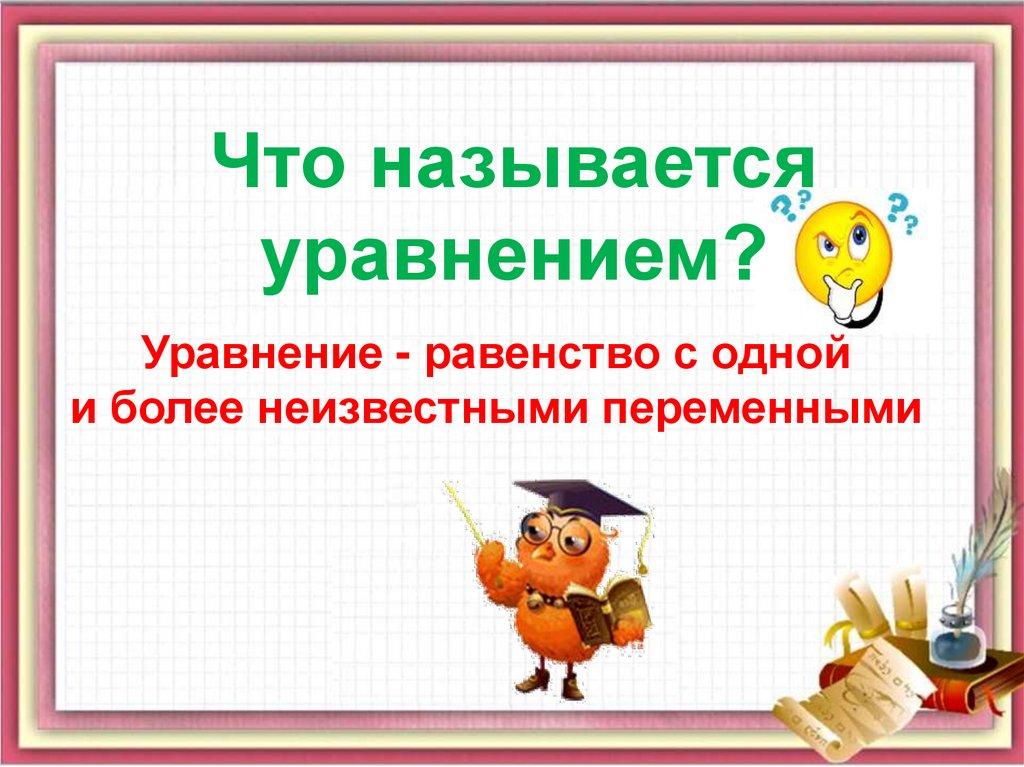 Что называется уравнением?

Уравнение - равенство с одной и более неизвестными переменными